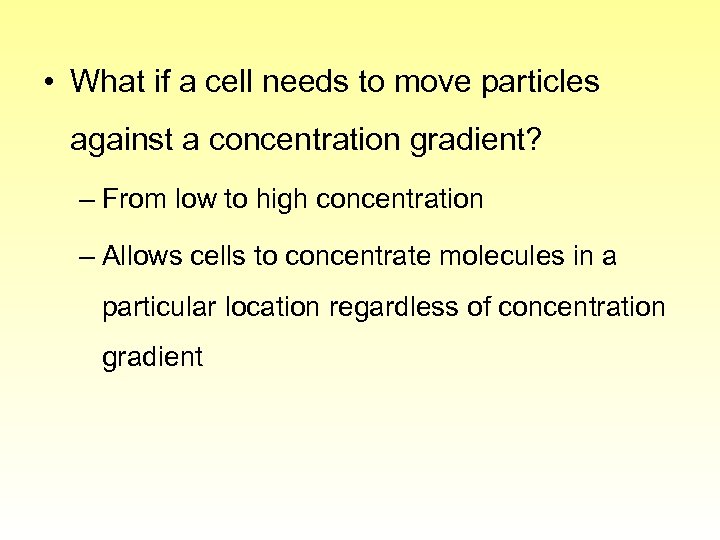 • What if a cell needs to move particles against a concentration gradient?

– From low to high concentration

– Allows cells to concentrate molecules in a particular location regardless of concentration gradient